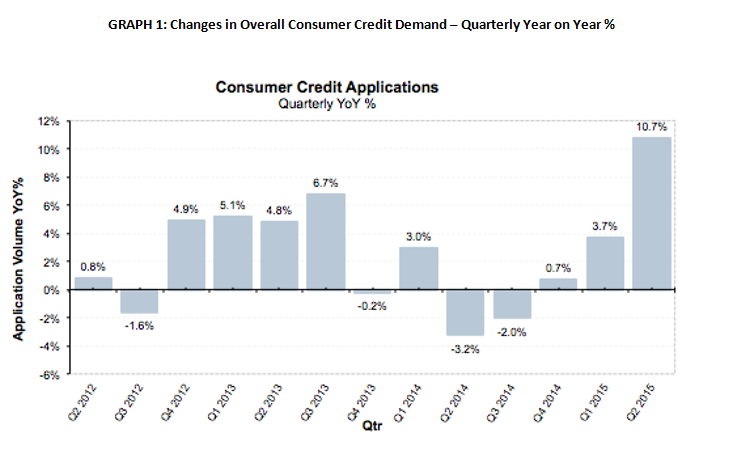 GRAPH 1: Changes in Overall Consumer Credit Demand – Quarterly Year on Year %

Consumer Credit Applications
Quarterly YoY %

Application Volume YoY%

12%
10%
8%
6%
4%
2%
0%
-2%
-4%
-6%

0.8%
-1.6%
4.9%
5.1%
4.8%
6.7%
-0.2%
3.0%
-3.2%
-2.0%
0.7%
3.7%
10.7%

Q2 2012
Q3 2012
Q4 2012
Q1 2013
Q2 2013
Q3 2013
Q4 2013
Q1 2014
Q2 2014
Q3 2014
Q4 2014
Q1 2015
Q2 2015

Qtr